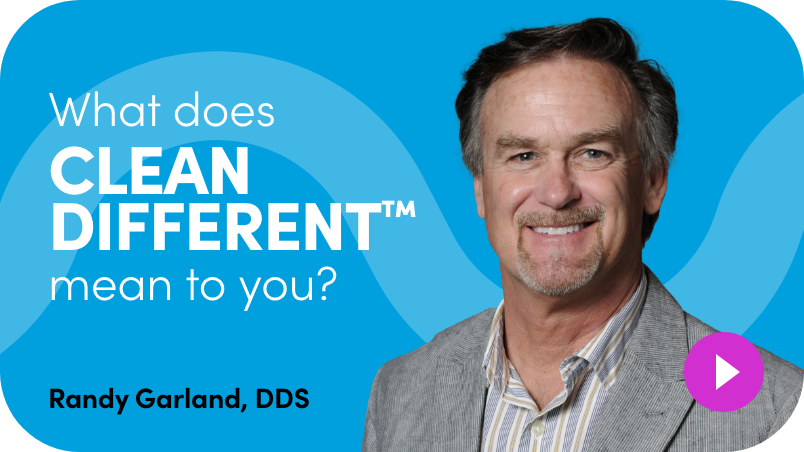 What does
CLEAN DIFFERENT™
mean to you?

Randy Garland, DDS